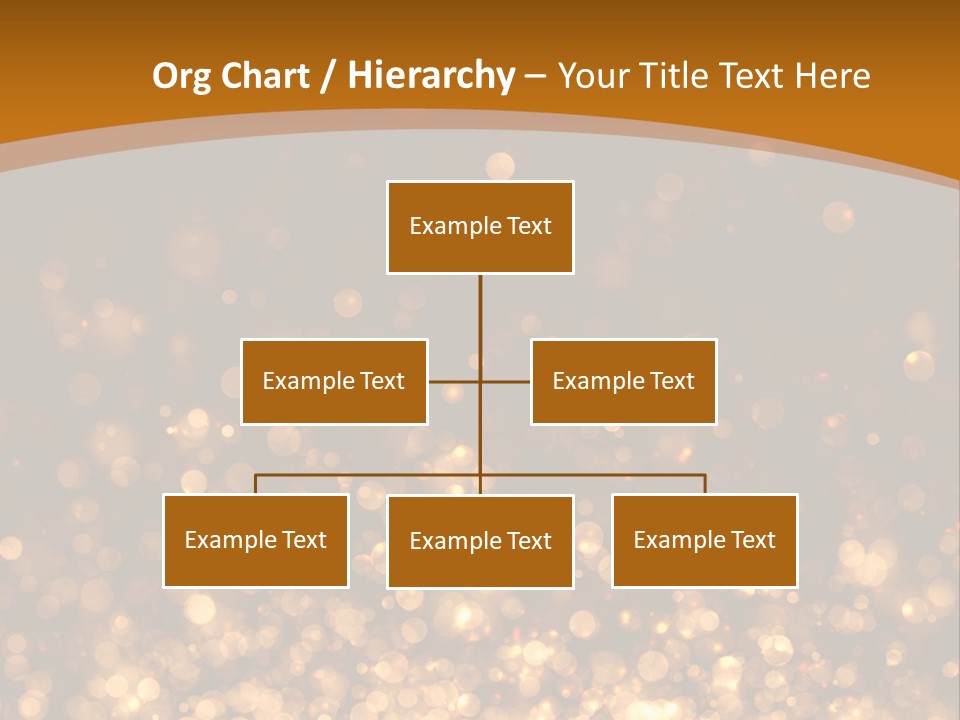 Org Chart / Hierarchy – Your Title Text Here

Example Text

Example Text

Example Text

Example Text

Example Text

Example Text